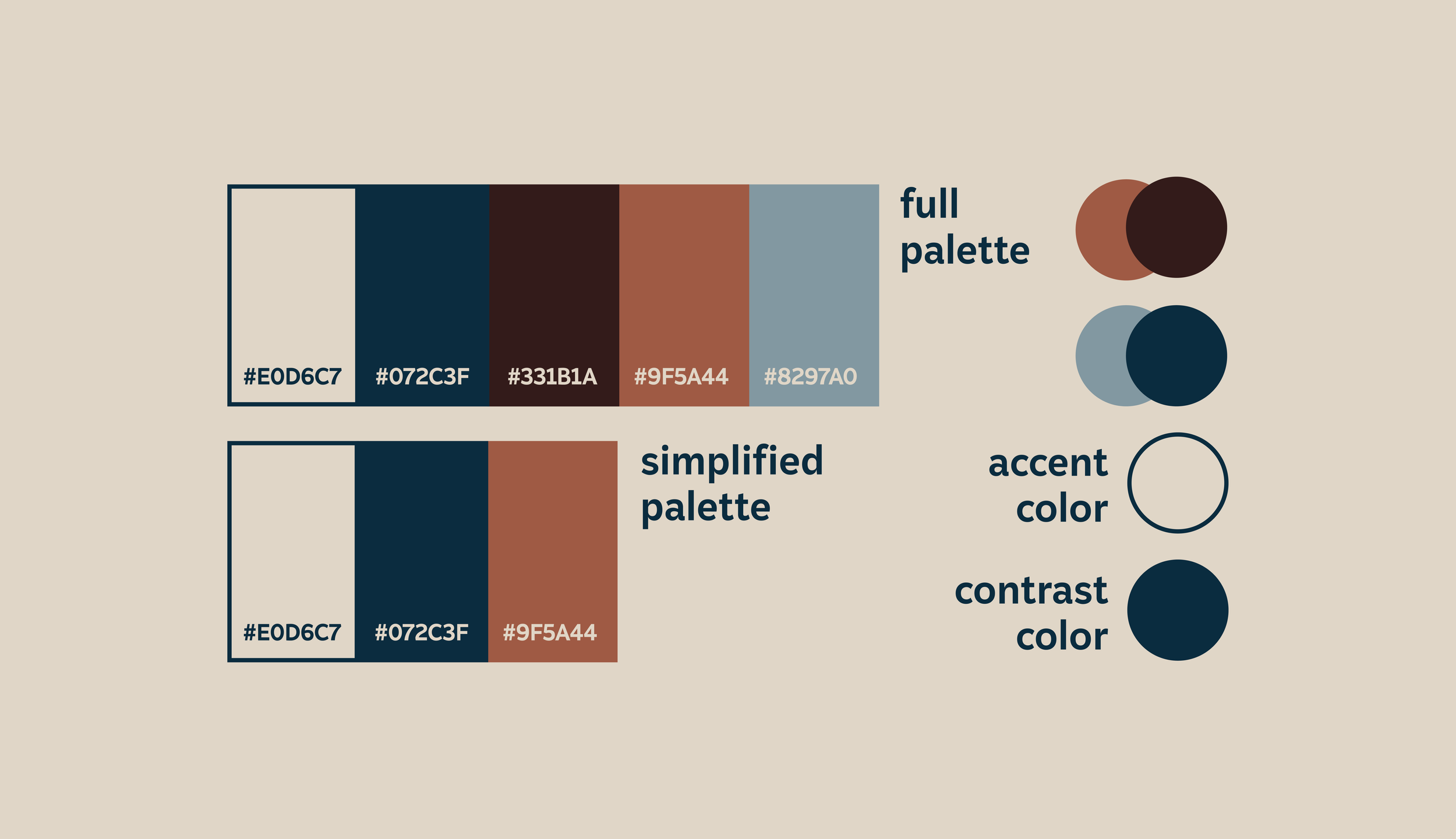 #E0D6C7 #072C3F #331B1A #9F5A44 #8297A0

full palette

#E0D6C7 #072C3F #9F5A44

simplified palette

accent color

contrast color